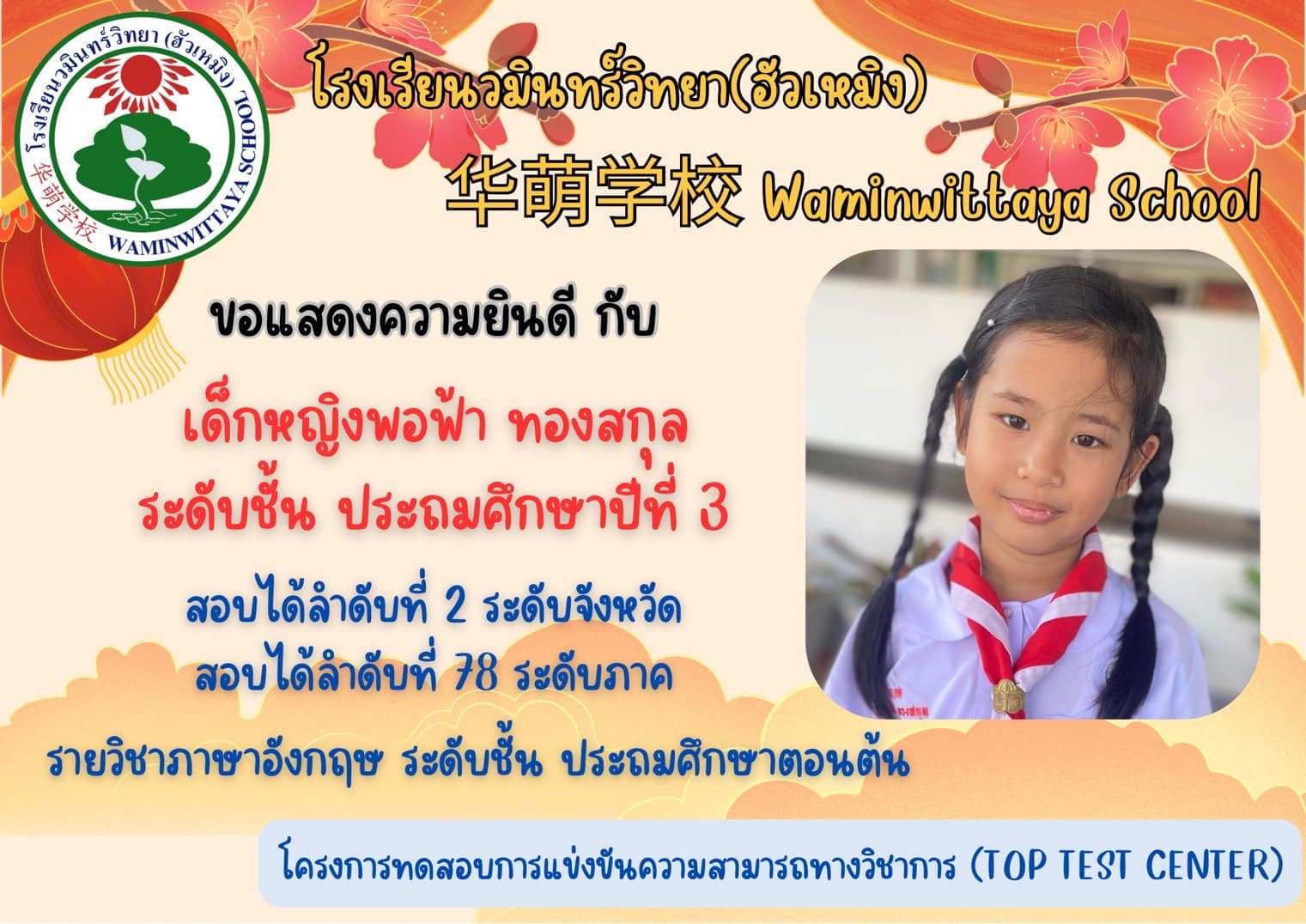 โรงเรียนวมินทร์วิทยา (ฮัวเหมิง)
华萌学校
WAMINWITTAYA SCHOOL

โรงเรียนวมินทร์วิทยา(ฮัวเหมิง)

华萌学校 Waminwittaya School

ขอแสดงความยินดี กับ

เด็กหญิงพอฟ้า ทองสกุล
ระดับชั้น ประถมศึกษาปีที่ 3

สอบได้ลำดับที่ 2 ระดับจังหวัด
สอบได้ลำดับที่ 78 ระดับภาค

รายวิชาภาษาอังกฤษ ระดับชั้น ประถมศึกษาตอนต้น

โครงการทดสอบการแข่งขันความสามารถทางวิชาการ (TOP TEST CENTER)